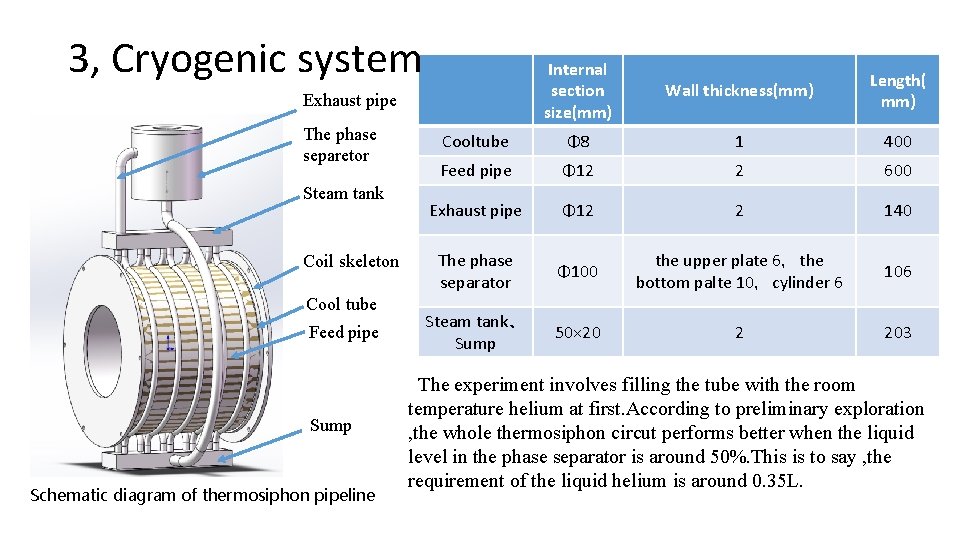 3, Cryogenic system

Exhaust pipe

The phase separetor

Steam tank

Coil skeleton

Cool tube

Feed pipe

Sump

Schematic diagram of thermosiphon pipeline

| | Internal section size(mm) | Wall thickness(mm) | Length(mm) |
|---|---|---|---|
| Cooltube | Φ8 | 1 | 400 |
| Feed pipe | Φ12 | 2 | 600 |
| Exhaust pipe | Φ12 | 2 | 140 |
| The phase separator | Φ100 | the upper plate 6, the bottom palte 10, cylinder 6 | 106 |
| Steam tank、Sump | 50×20 | 2 | 203 |

The experiment involves filling the tube with the room temperature helium at first.According to preliminary exploration ,the whole thermosiphon circut performs better when the liquid level in the phase separator is around 50%.This is to say ,the requirement of the liquid helium is around 0.35L.